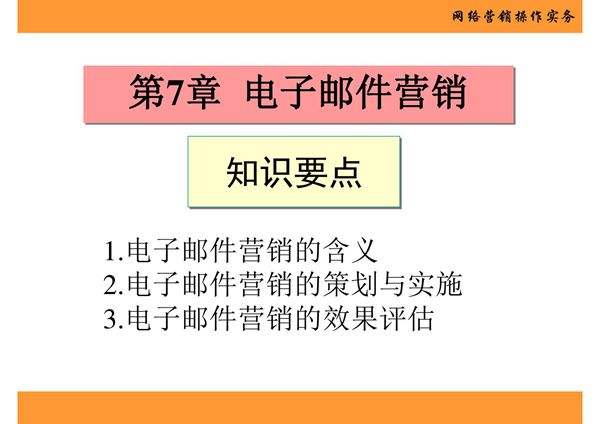 网络营销操作实务

第7章 电子邮件营销

知识要点

1.电子邮件营销的含义
2.电子邮件营销的策划与实施
3.电子邮件营销的效果评估